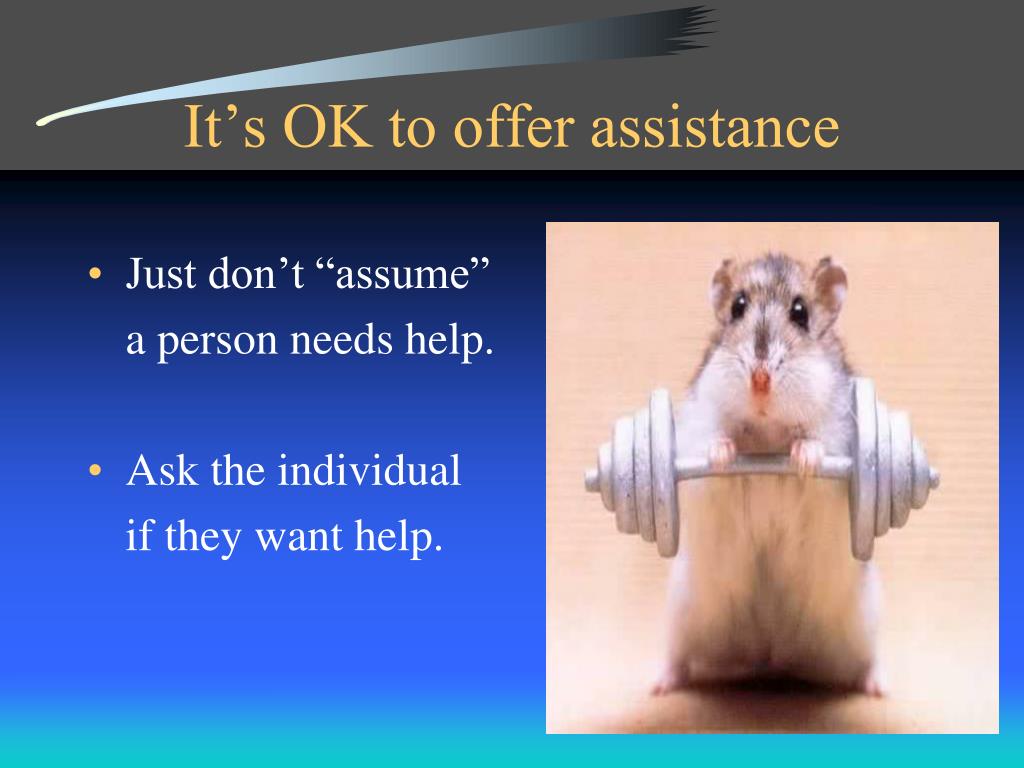 It’s OK to offer assistance

• Just don’t “assume” a person needs help.

• Ask the individual if they want help.